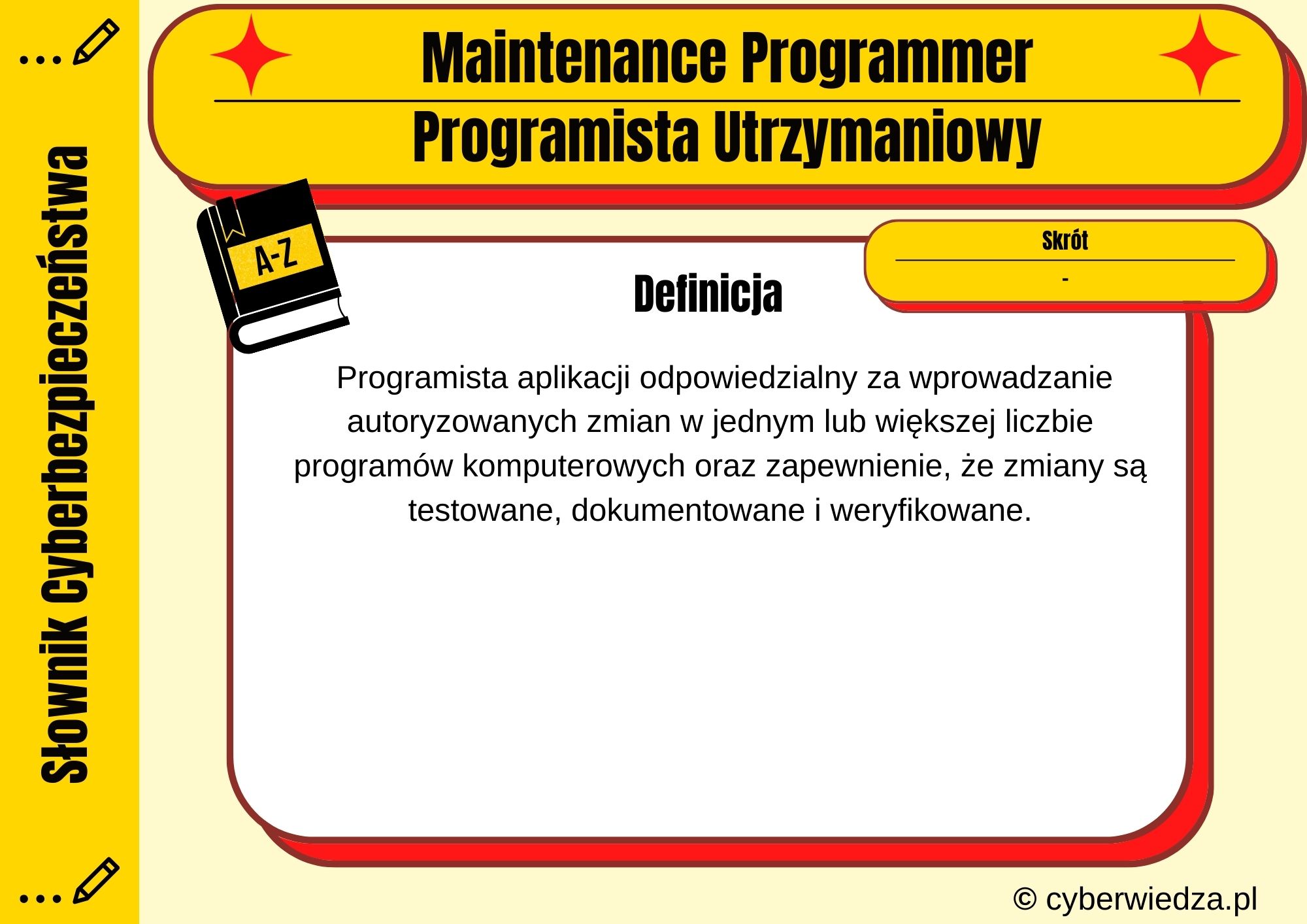 Słownik Cyberbezpieczeństwa

Maintenance Programmer

Programista Utrzymaniowy

A-Z

Skrót

-

Definicja

Programista aplikacji odpowiedzialny za wprowadzanie autoryzowanych zmian w jednym lub większej liczbie programów komputerowych oraz zapewnienie, że zmiany są testowane, dokumentowane i weryfikowane.

© cyberwiedza.pl